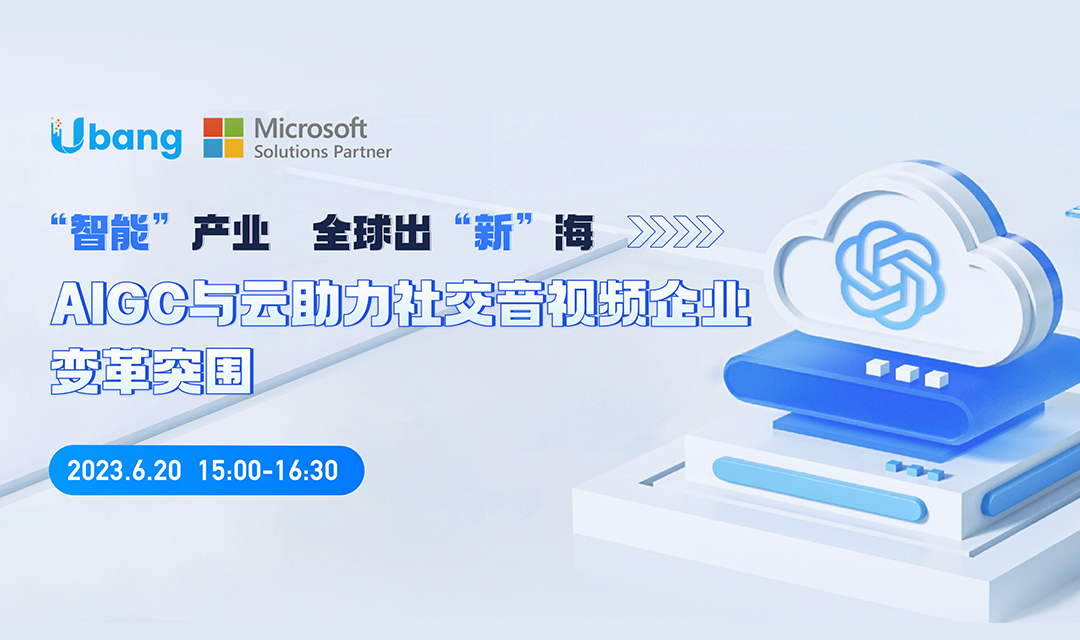 Ubang Microsoft Solutions Partner

“智能”产业 全球出“新”海

AIGC与云助力社交音视频企业变革突围

2023.6.20 15:00-16:30